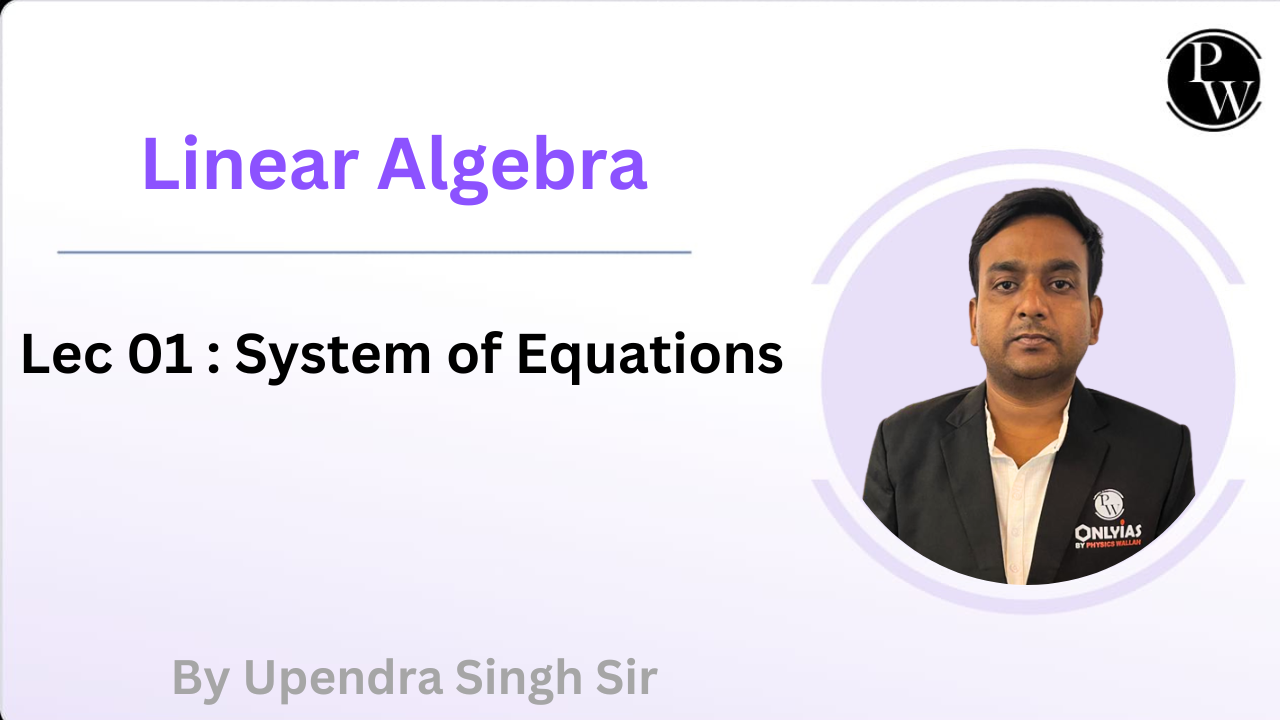 PW

Linear Algebra

Lec 01 : System of Equations

PW
ONLYIAS
BY PHYSICS WALLAH

By Upendra Singh Sir